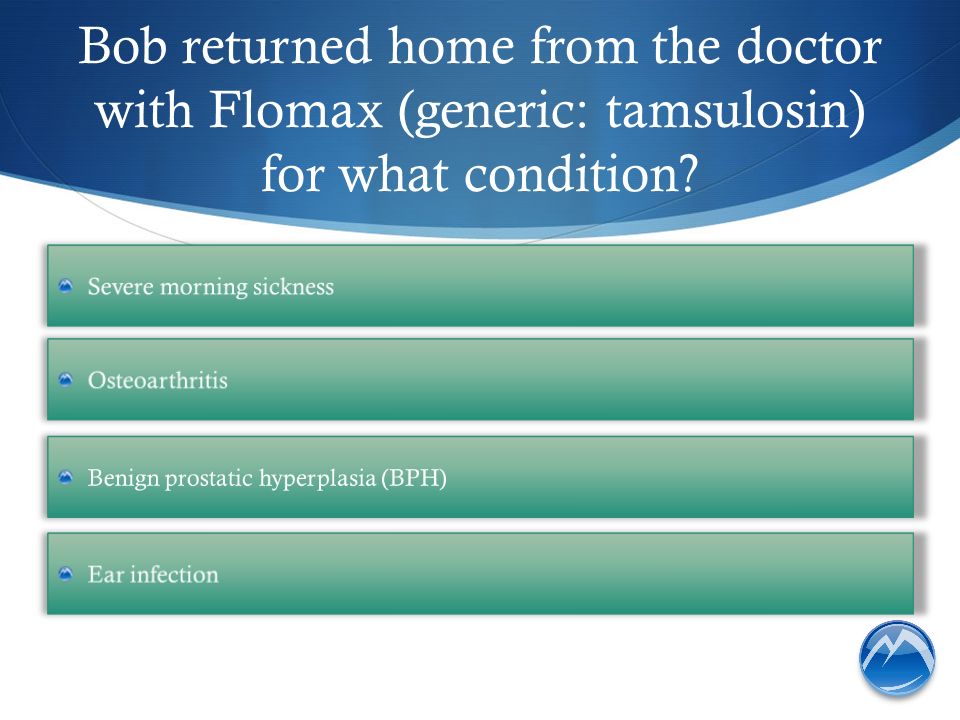 Bob returned home from the doctor with Flomax (generic: tamsulosin) for what condition?

Severe morning sickness

Osteoarthritis

Benign prostatic hyperplasia (BPH)

Ear infection